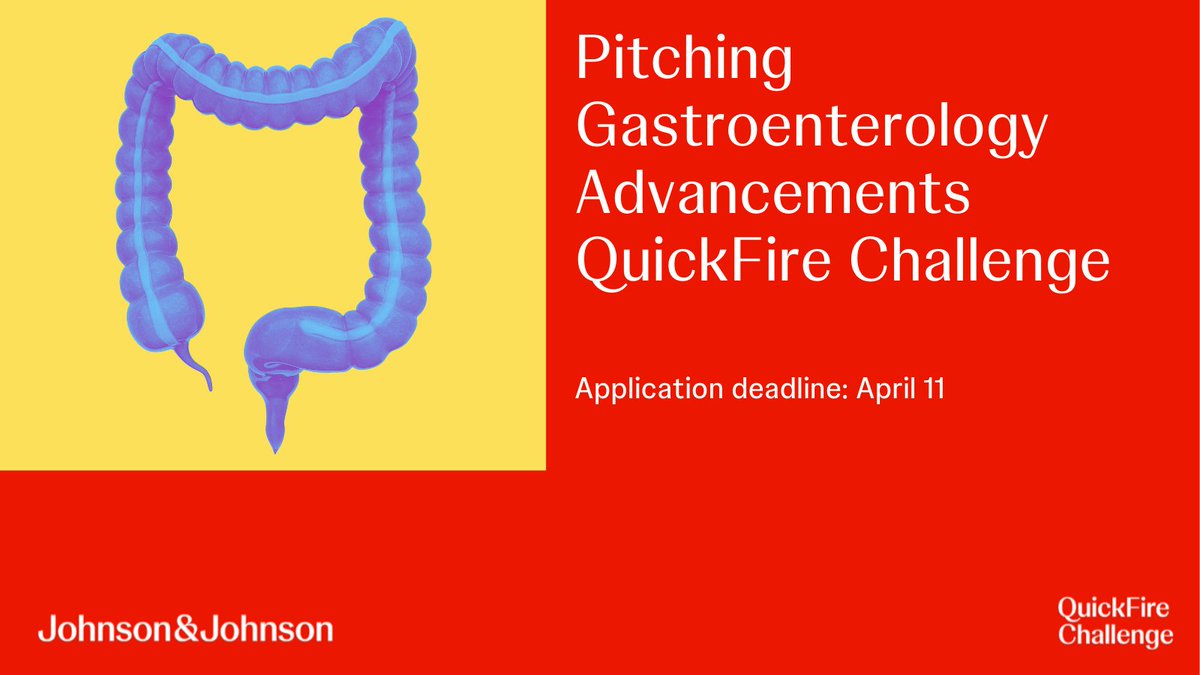 Pitching Gastroenterology Advancements QuickFire Challenge

Application deadline: April 11

Johnson&Johnson

QuickFire Challenge